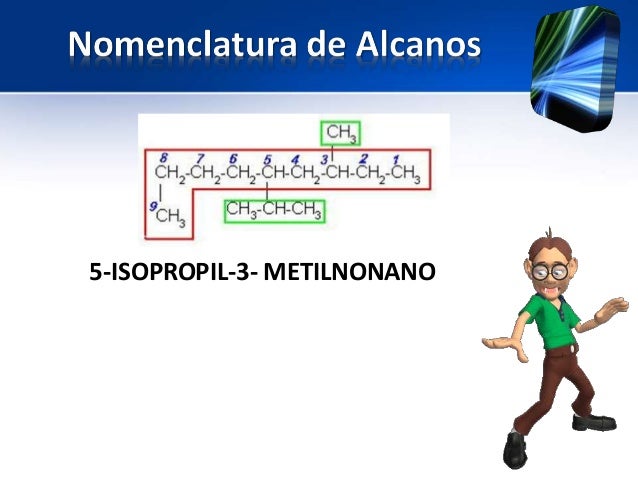 Nomenclatura de Alcanos

$CH_3$

8 7 6 5 4 3 2 1

$CH_2-CH_2-CH_2-CH-CH_2-CH-CH_2-CH_3$

9 $CH_3$

$CH_3-CH-CH_3$

5-ISOPROPIL-3- METILNONANO